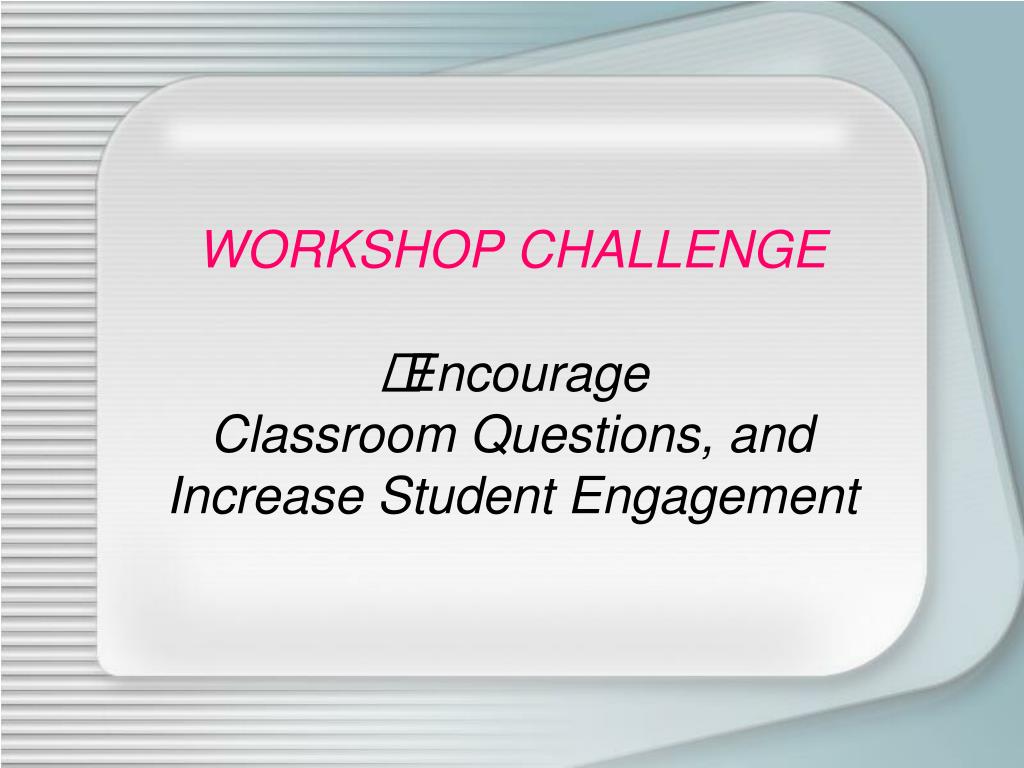 WORKSHOP CHALLENGE

Encourage Classroom Questions, and Increase Student Engagement